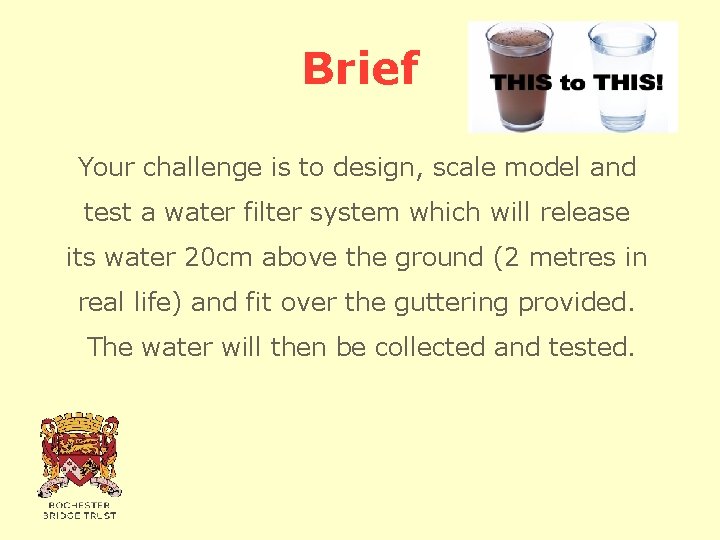 Brief

THIS to THIS!

Your challenge is to design, scale model and test a water filter system which will release its water 20cm above the ground (2 metres in real life) and fit over the guttering provided. The water will then be collected and tested.

ROCHESTER BRIDGE TRUST